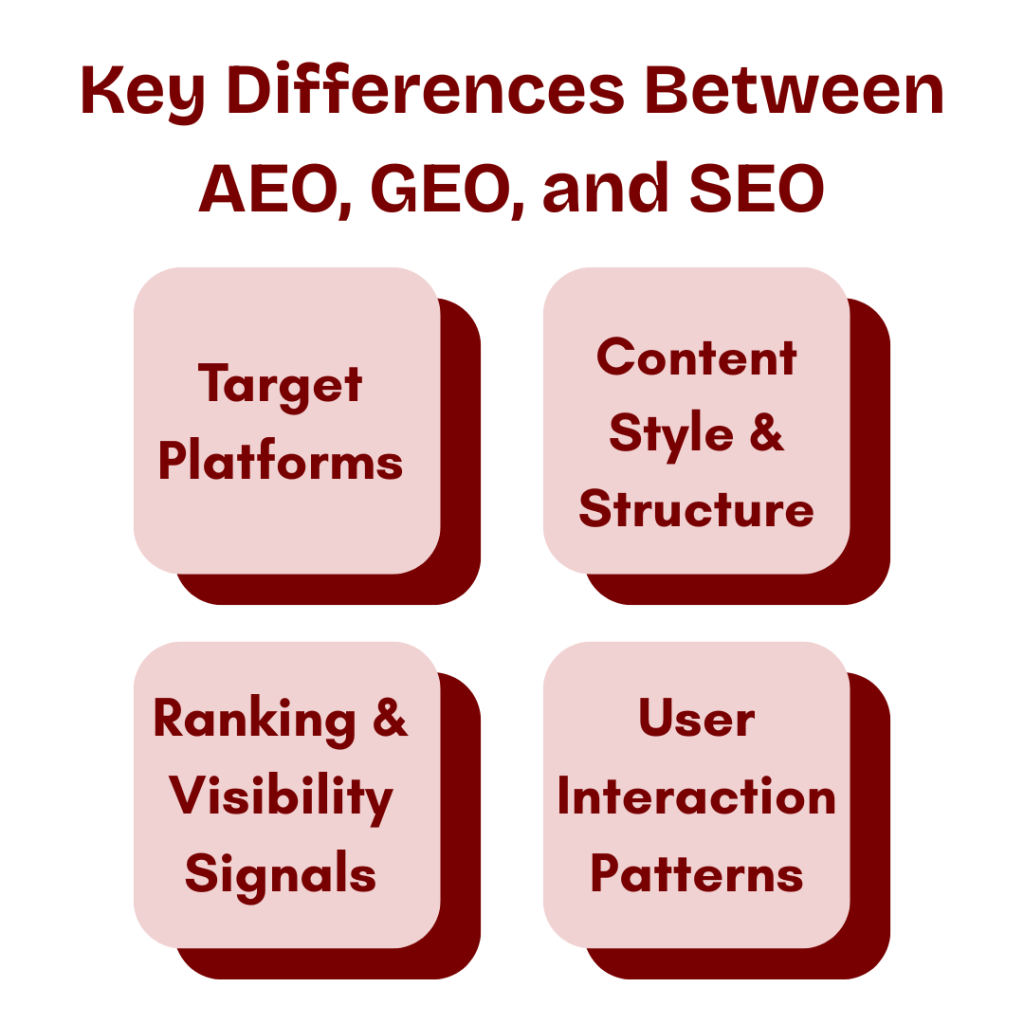 Key Differences Between AEO, GEO, and SEO

Target Platforms

Content Style & Structure

Ranking & Visibility Signals

User Interaction Patterns